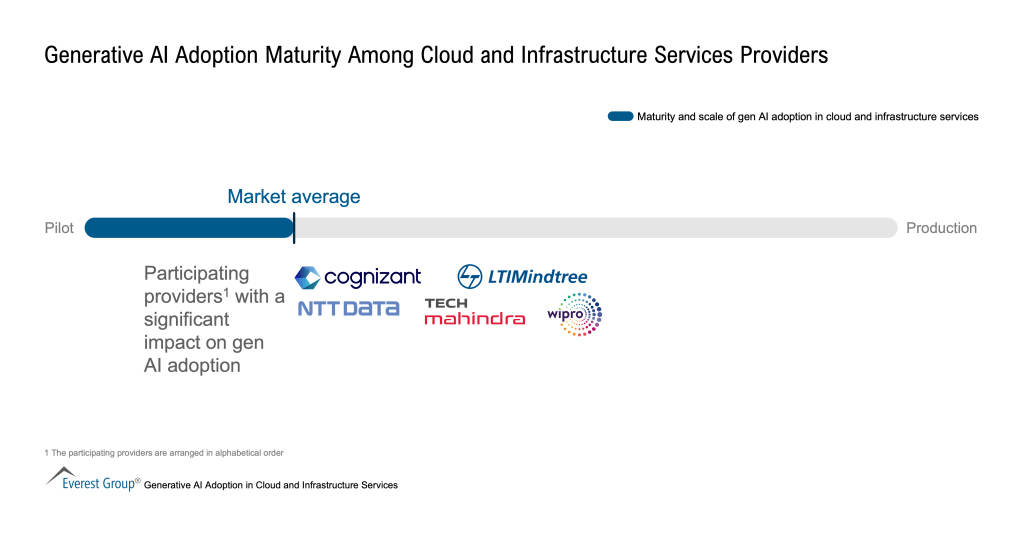 Generative AI Adoption Maturity Among Cloud and Infrastructure Services Providers

Maturity and scale of gen AI adoption in cloud and infrastructure services

Market average

Pilot

Production

Participating providers$^1$ with a significant impact on gen AI adoption

cognizant

LTIMindtree

NTT DATA

TECH mahindra

wipro

1 The participating providers are arranged in alphabetical order

Everest Group® Generative AI Adoption in Cloud and Infrastructure Services